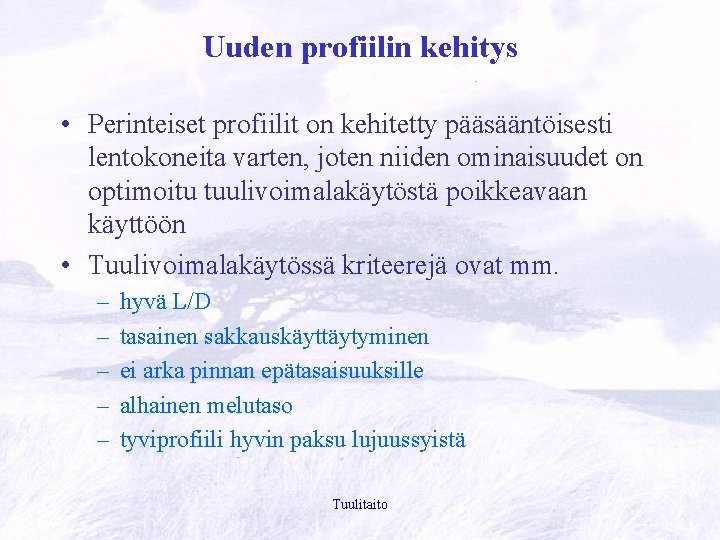 Uuden profiilin kehitys

• Perinteiset profiilit on kehitetty pääsääntöisesti lentokoneita varten, joten niiden ominaisuudet on optimoitu tuulivoimalakäytöstä poikkeavaan käyttöön

• Tuulivoimalakäytössä kriteerejä ovat mm.
– hyvä L/D
– tasainen sakkauskäyttäytyminen
– ei arka pinnan epätasaisuuksille
– alhainen melutaso
– tyviprofiili hyvin paksu lujuussyistä

Tuulitaito